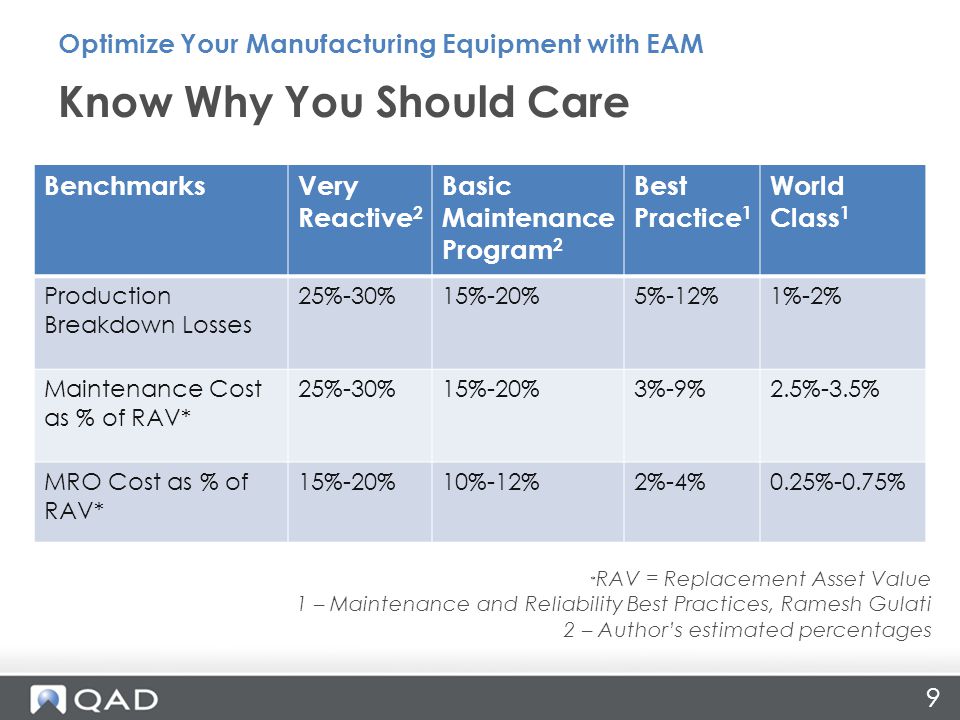 Optimize Your Manufacturing Equipment with EAM

Know Why You Should Care

| Benchmarks | Very Reactive$^2$ | Basic Maintenance Program$^2$ | Best Practice$^1$ | World Class$^1$ |
|---|---|---|---|---|
| Production Breakdown Losses | 25%-30% | 15%-20% | 5%-12% | 1%-2% |
| Maintenance Cost as % of RAV* | 25%-30% | 15%-20% | 3%-9% | 2.5%-3.5% |
| MRO Cost as % of RAV* | 15%-20% | 10%-12% | 2%-4% | 0.25%-0.75% |

*RAV = Replacement Asset Value
1 – Maintenance and Reliability Best Practices, Ramesh Gulati
2 – Author's estimated percentages

QAD

9